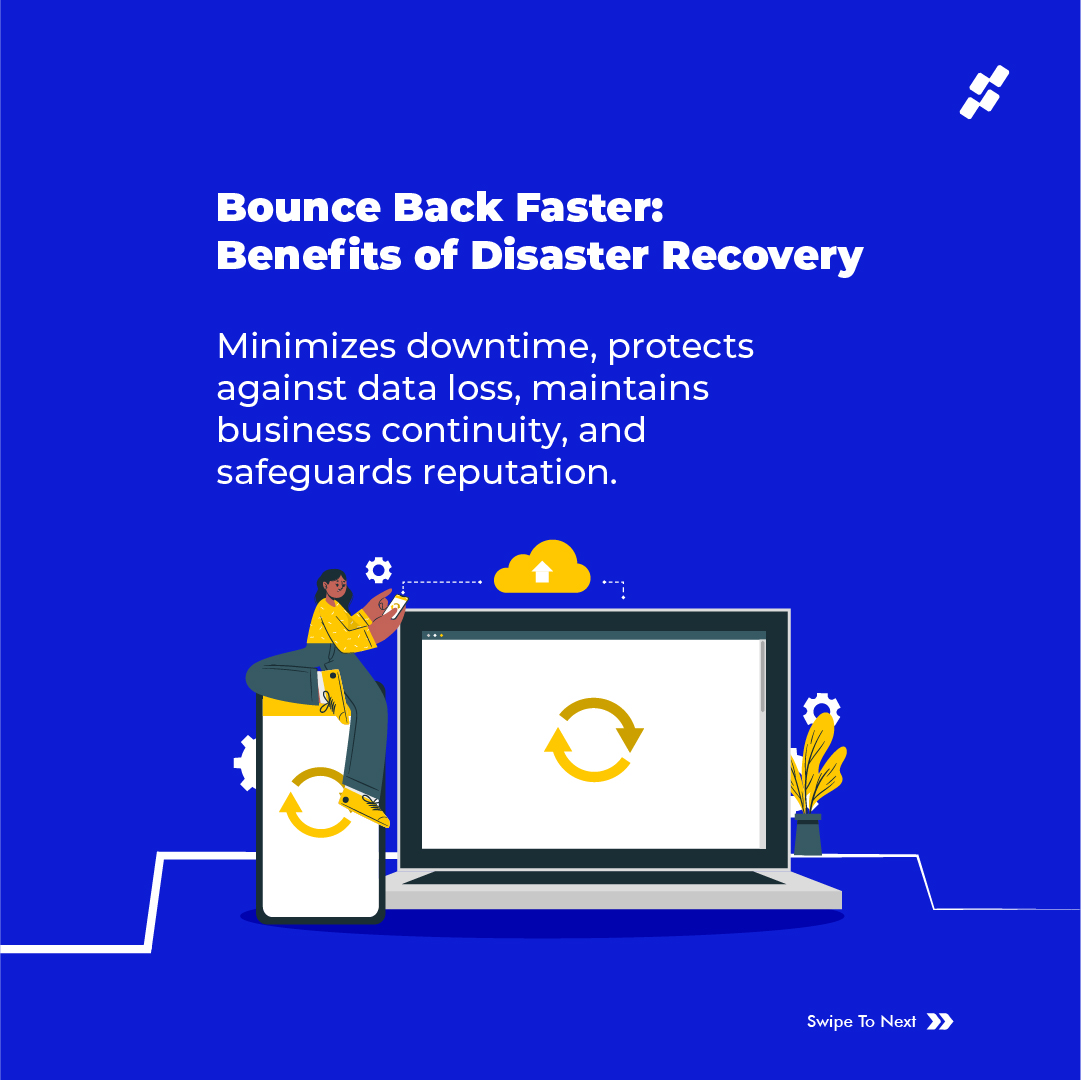 Bounce Back Faster: Benefits of Disaster Recovery

Minimizes downtime, protects against data loss, maintains business continuity, and safeguards reputation.

Swipe To Next